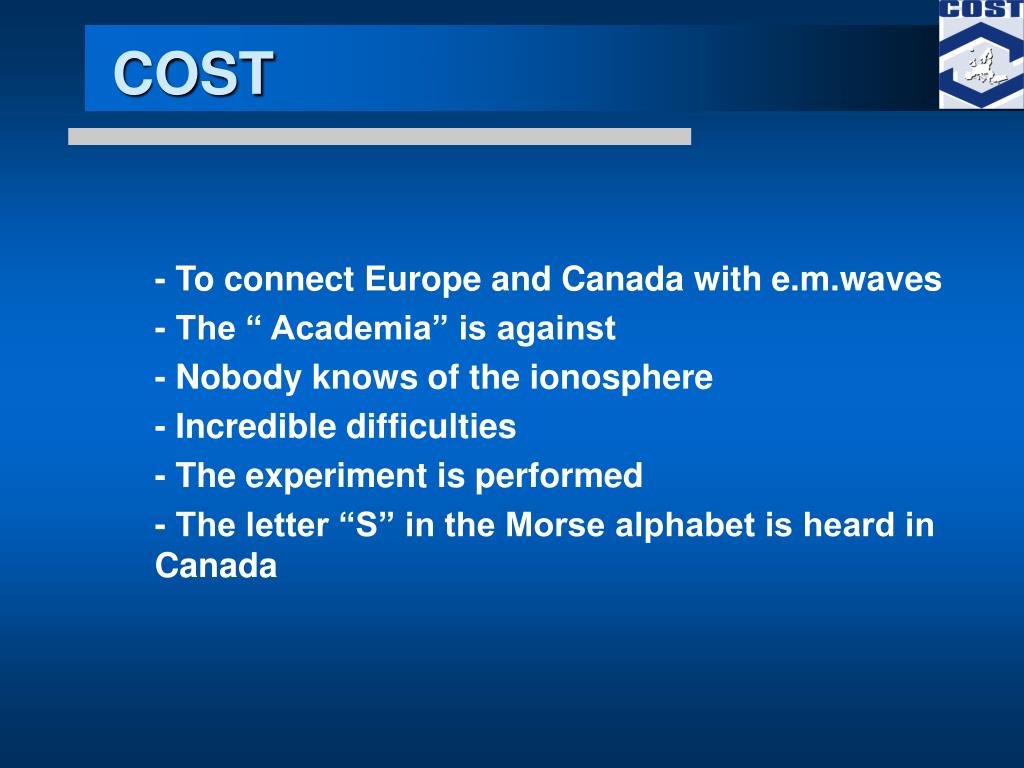 COST

COST

- To connect Europe and Canada with e.m.waves
- The “ Academia” is against
- Nobody knows of the ionosphere
- Incredible difficulties
- The experiment is performed
- The letter “S” in the Morse alphabet is heard in Canada